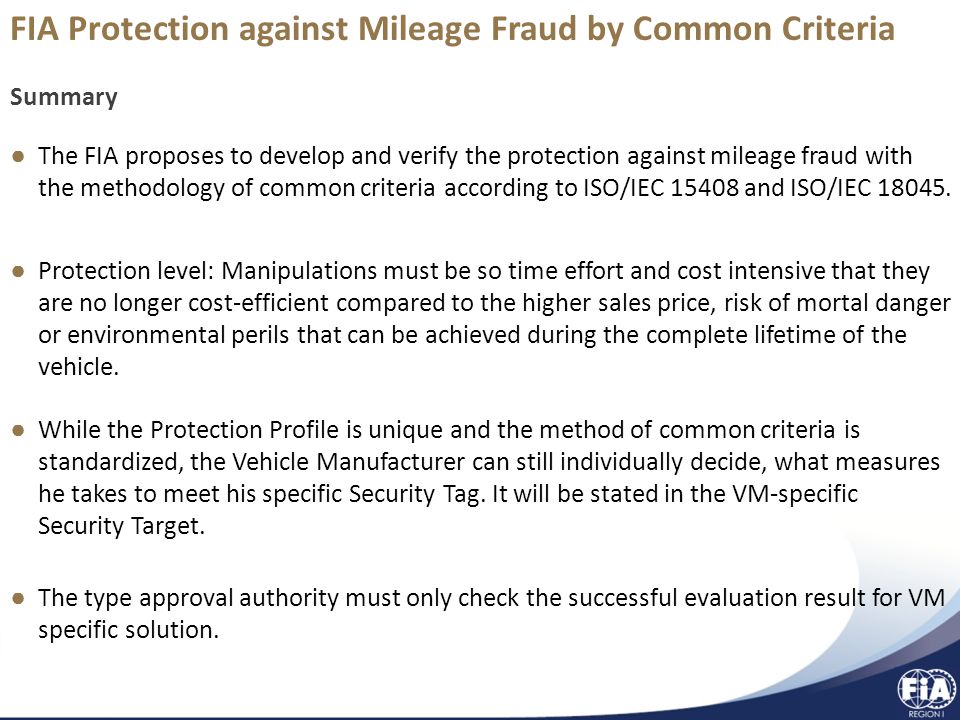 FIA Protection against Mileage Fraud by Common Criteria

Summary

● The FIA proposes to develop and verify the protection against mileage fraud with the methodology of common criteria according to ISO/IEC 15408 and ISO/IEC 18045.

● Protection level: Manipulations must be so time effort and cost intensive that they are no longer cost-efficient compared to the higher sales price, risk of mortal danger or environmental perils that can be achieved during the complete lifetime of the vehicle.

● While the Protection Profile is unique and the method of common criteria is standardized, the Vehicle Manufacturer can still individually decide, what measures he takes to meet his specific Security Tag. It will be stated in the VM-specific Security Target.

● The type approval authority must only check the successful evaluation result for VM specific solution.

FIA
REGION I